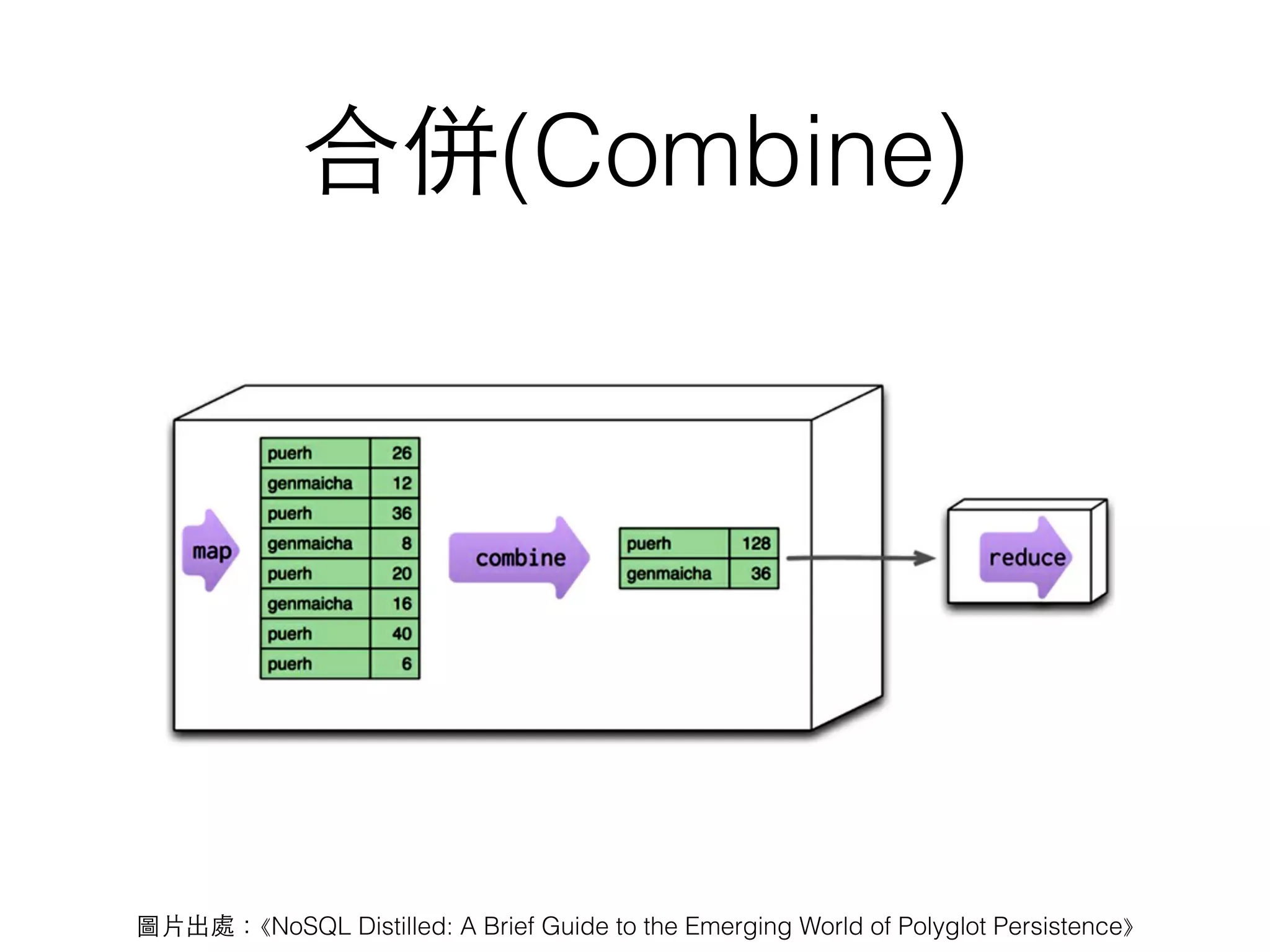 合併(Combine)

map

| puerh | 26 |
|---|---|
| genmaicha | 12 |
| puerh | 36 |
| genmaicha | 8 |
| puerh | 20 |
| genmaicha | 16 |
| puerh | 40 |
| puerh | 6 |

combine

| puerh | 128 |
|---|---|
| genmaicha | 36 |

reduce

圖片出處：《NoSQL Distilled: A Brief Guide to the Emerging World of Polyglot Persistence》